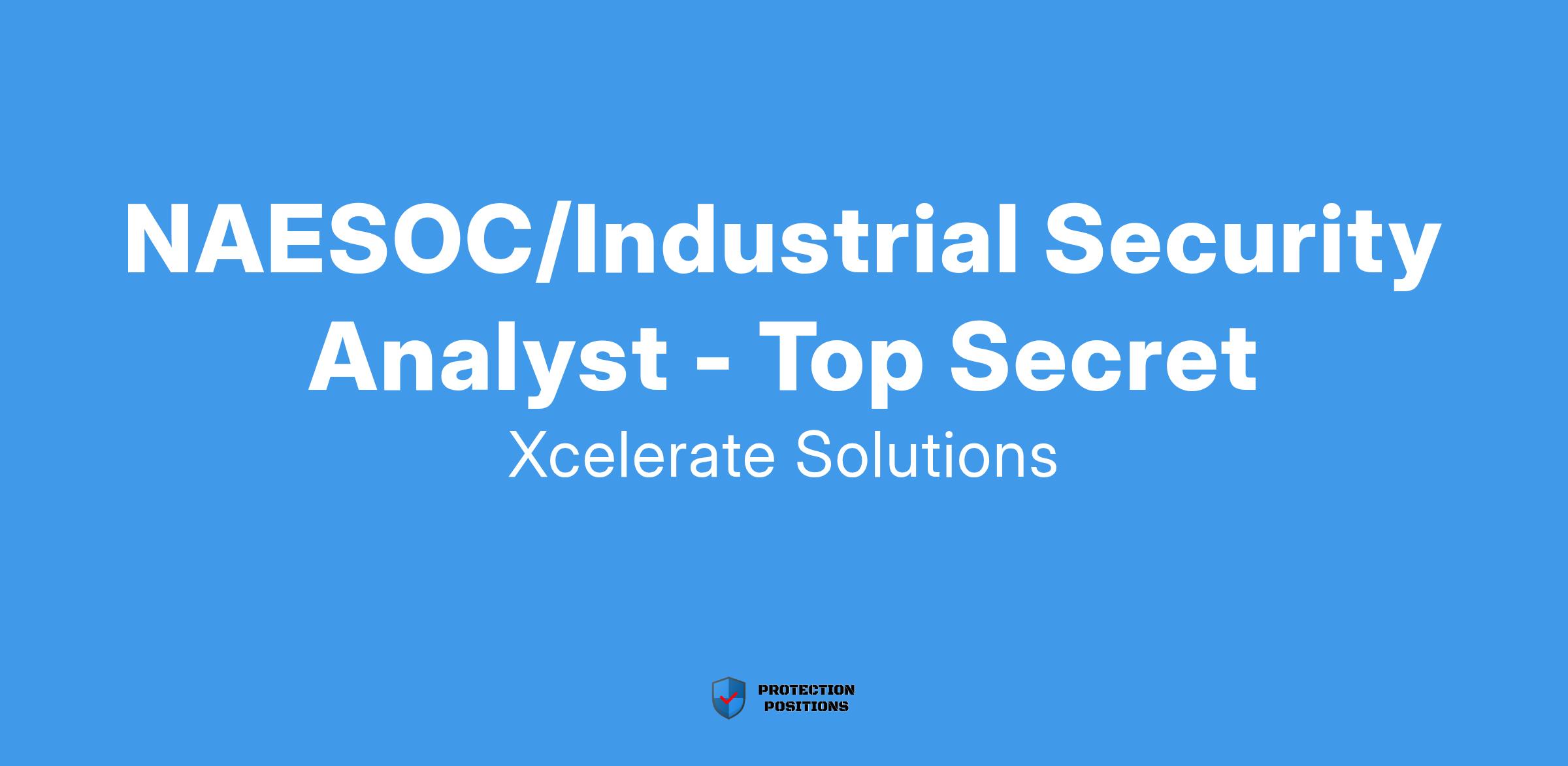 NAESOC/Industrial Security Analyst - Top Secret

Xcelerate Solutions

PROTECTION POSITIONS